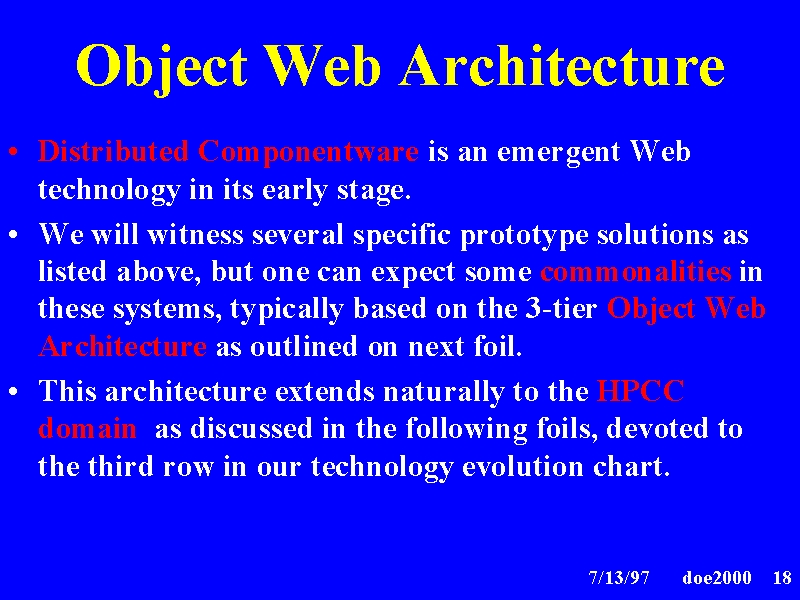 Object Web Architecture

• Distributed Componentware is an emergent Web technology in its early stage.

• We will witness several specific prototype solutions as listed above, but one can expect some commonalities in these systems, typically based on the 3-tier Object Web Architecture as outlined on next foil.

• This architecture extends naturally to the HPCC domain as discussed in the following foils, devoted to the third row in our technology evolution chart.

7/13/97 doe2000 18